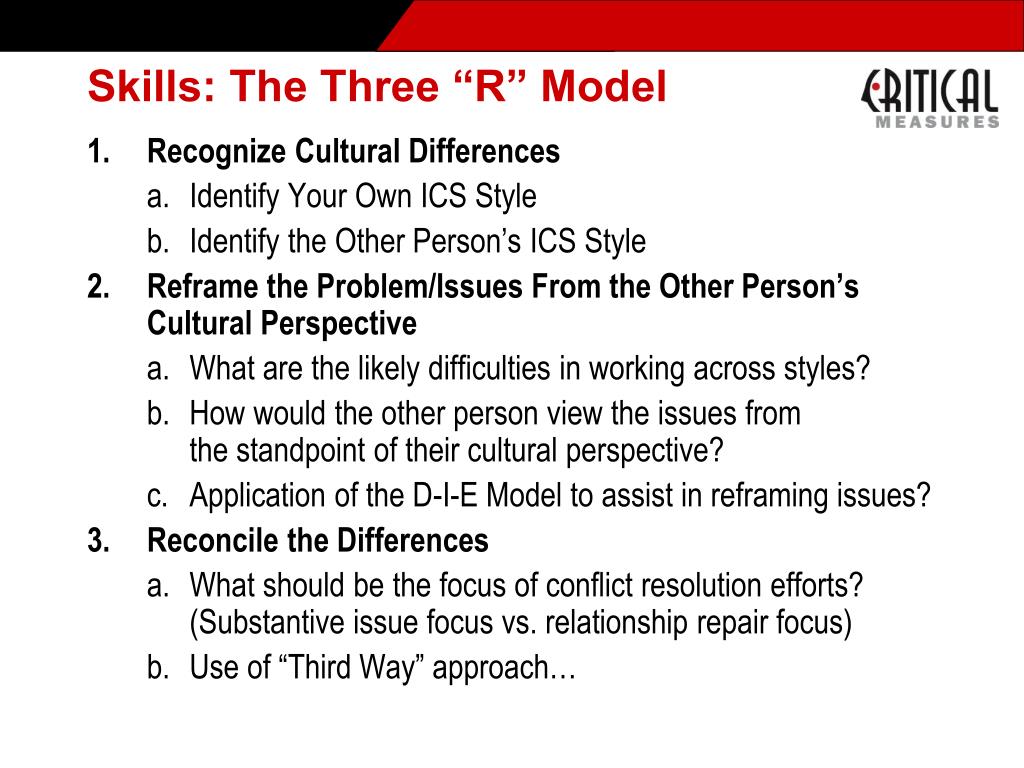 Skills: The Three “R” Model

CRITICAL MEASURES

1. Recognize Cultural Differences
a. Identify Your Own ICS Style
b. Identify the Other Person’s ICS Style
2. Reframe the Problem/Issues From the Other Person’s Cultural Perspective
a. What are the likely difficulties in working across styles?
b. How would the other person view the issues from the standpoint of their cultural perspective?
c. Application of the D-I-E Model to assist in reframing issues?
3. Reconcile the Differences
a. What should be the focus of conflict resolution efforts? (Substantive issue focus vs. relationship repair focus)
b. Use of “Third Way” approach…